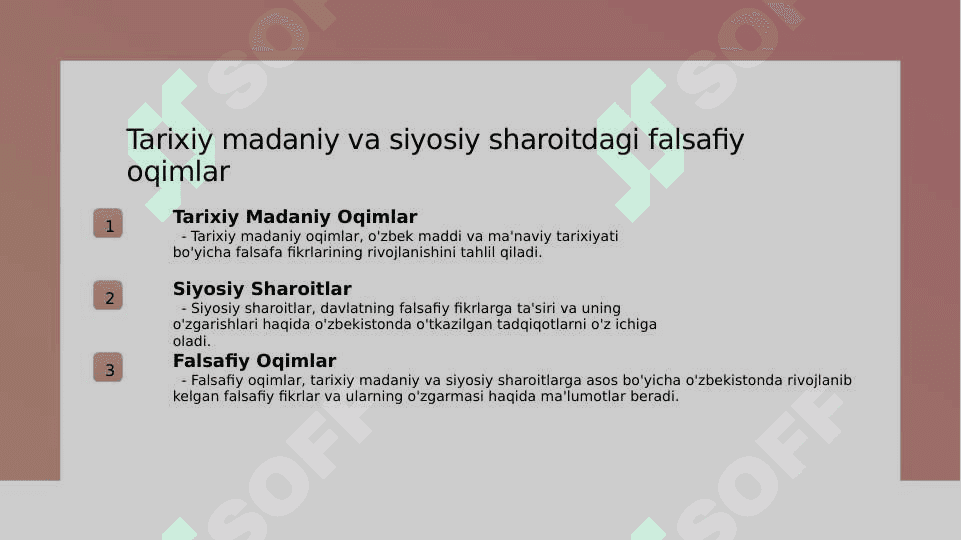 Tarixiy madaniy va siyosiy sharoitdagi falsafiy oqimlar

1

Tarixiy Madaniy Oqimlar

- Tarixiy madaniy oqimlar, o'zbek maddi va ma'naviy tarixiyati bo'yicha falsafa fikrlarining rivojlanishini tahlil qiladi.

2

Siyosiy Sharoitlar

- Siyosiy sharoitlar, davlatning falsafiy fikrlarga ta'siri va uning o'zgarishlari haqida o'zbekistonda o'tkazilgan tadqiqotlarni o'z ichiga oladi.

3

Falsafiy Oqimlar

- Falsafiy oqimlar, tarixiy madaniy va siyosiy sharoitlarga asos bo'yicha o'zbekistonda rivojlanib kelgan falsafiy fikrlar va ularning o'zgarmasi haqida ma'lumotlar beradi.

SOFF SOFF SOFF SOFF